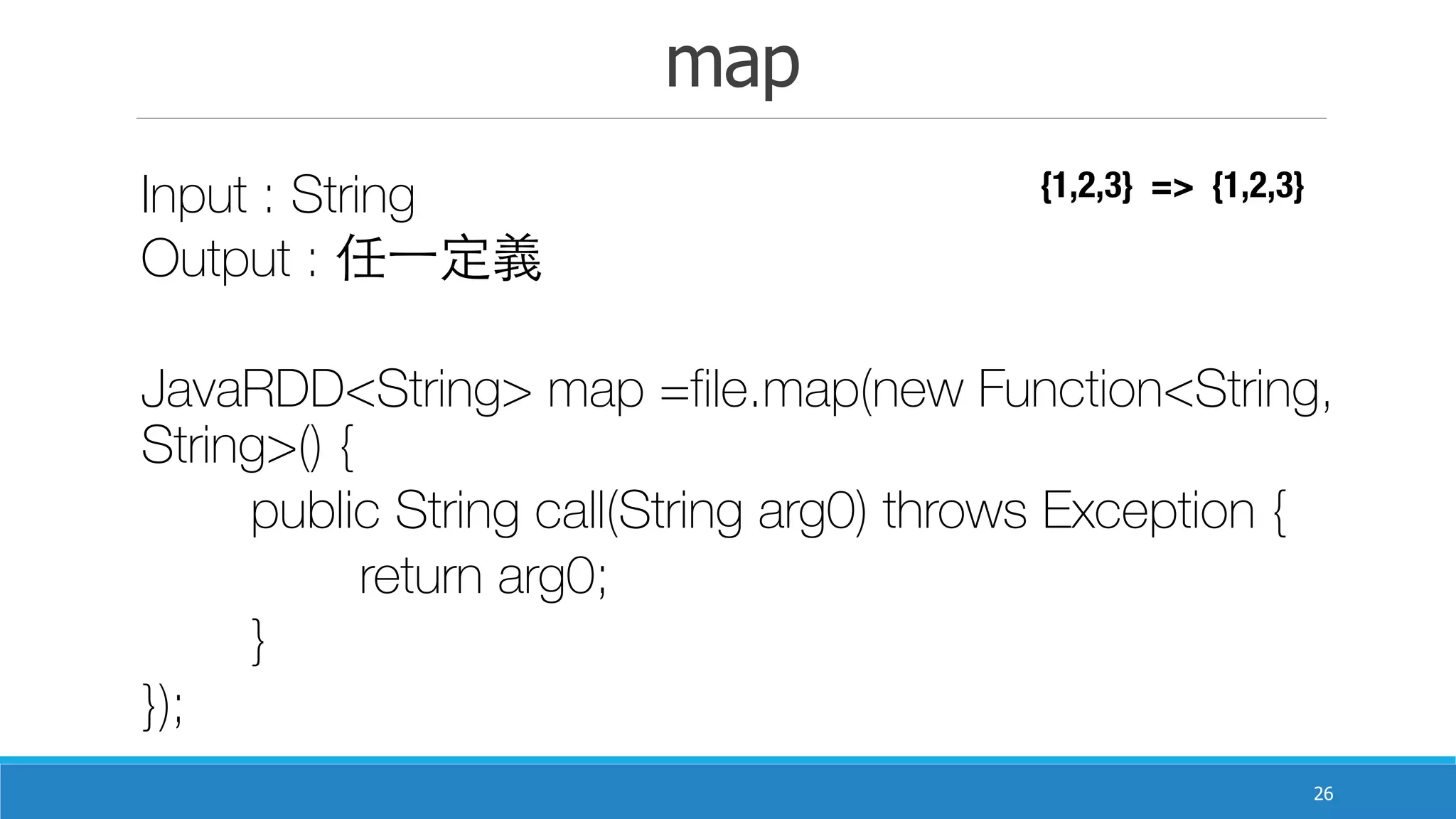 map

Input : String
Output : 任一定義

{1,2,3} => {1,2,3}

JavaRDD<String> map =file.map(new Function<String, String>() {
public String call(String arg0) throws Exception {
return arg0;
}
});

26